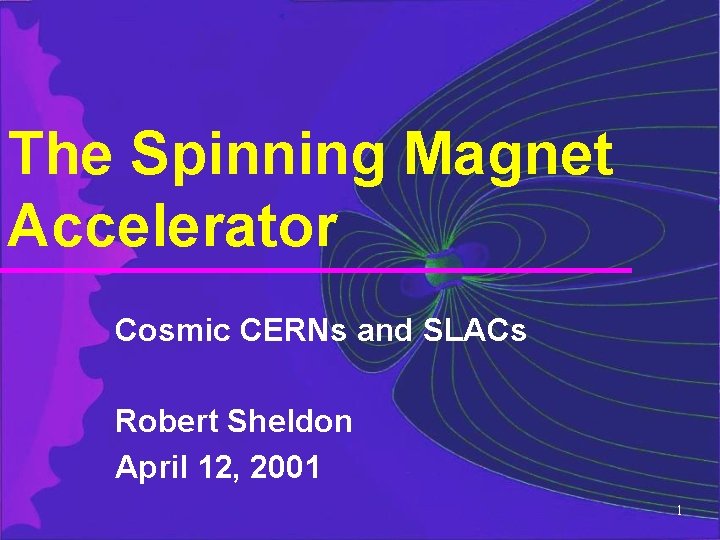 The Spinning Magnet Accelerator

Cosmic CERNs and SLACs

Robert Sheldon
April 12, 2001

1